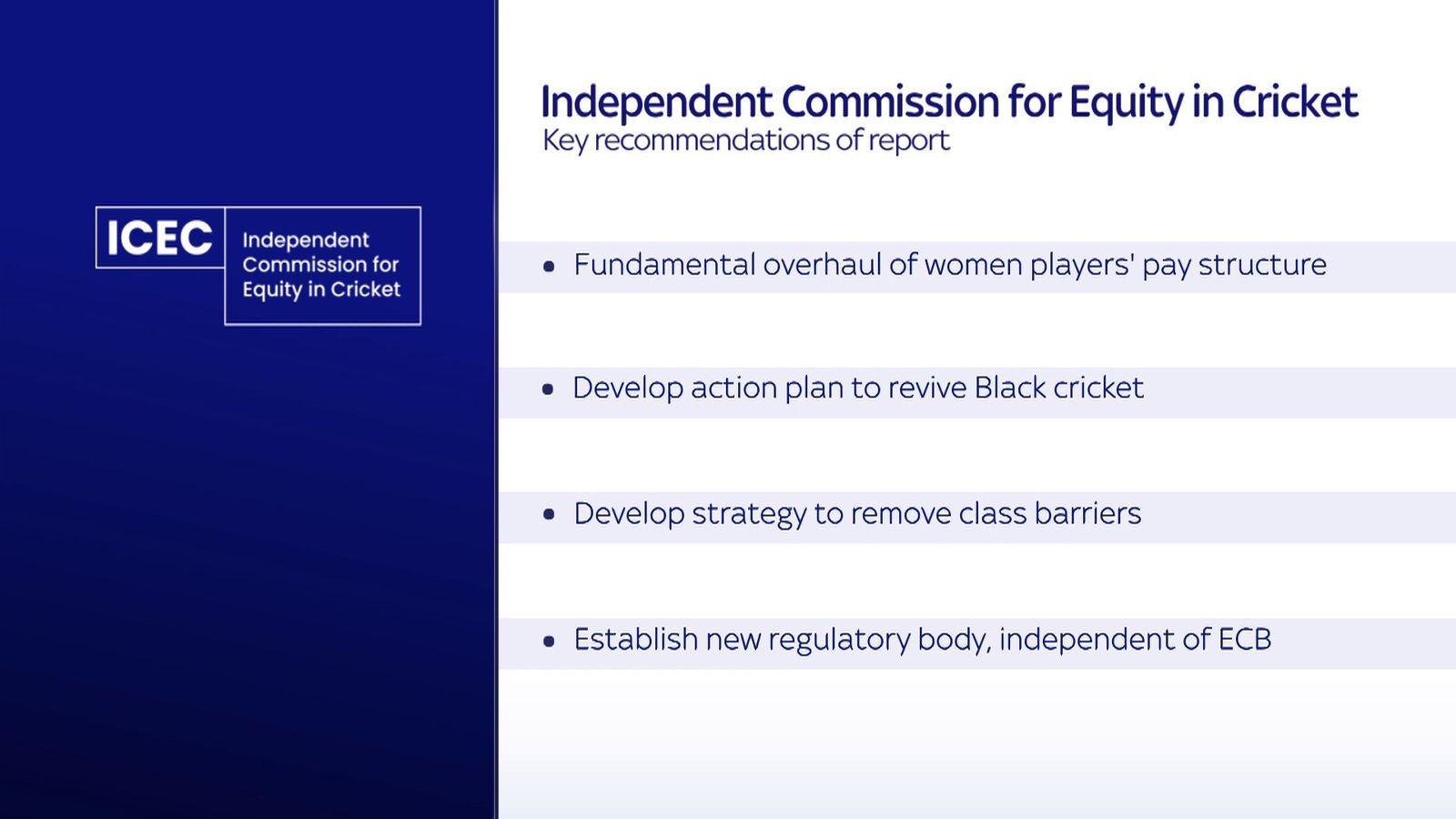 ICEC
Independent Commission for Equity in Cricket

Independent Commission for Equity in Cricket
Key recommendations of report

• Fundamental overhaul of women players' pay structure

• Develop action plan to revive Black cricket

• Develop strategy to remove class barriers

• Establish new regulatory body, independent of ECB